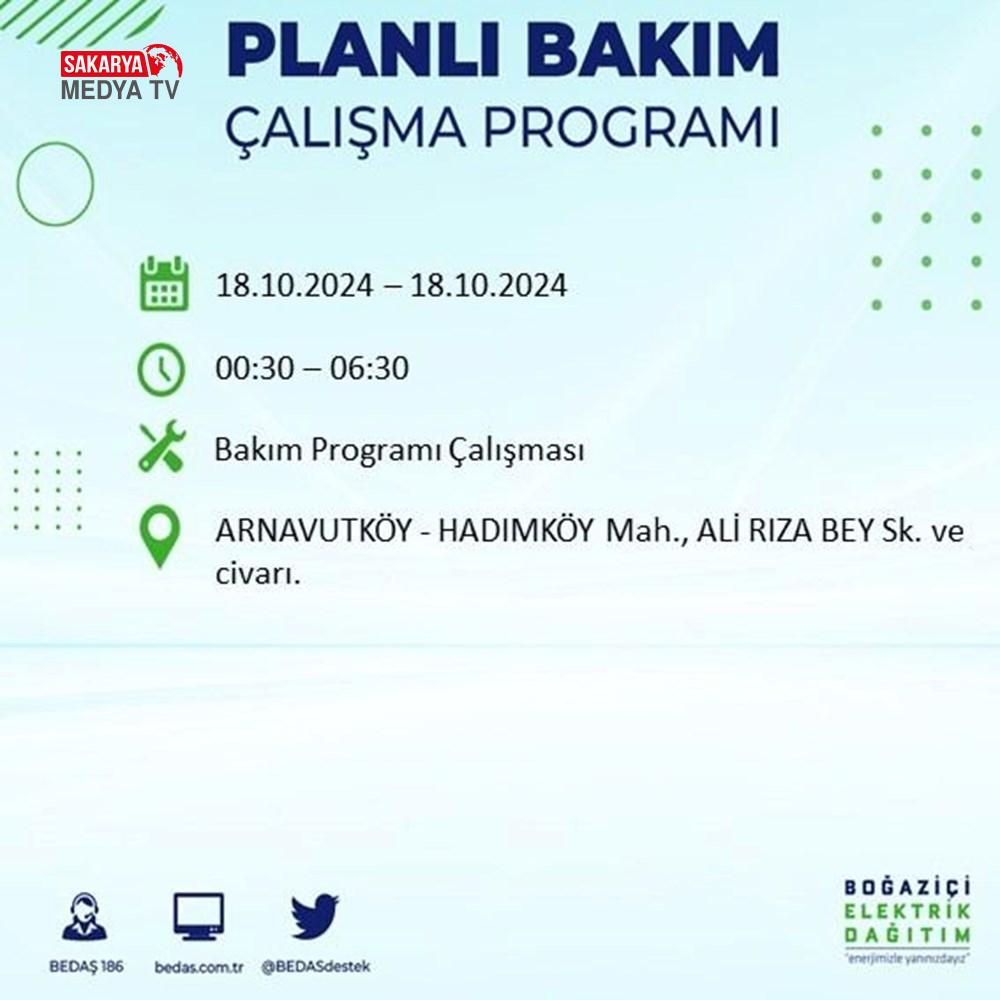 SAKARYA MEDYA TV

PLANLI BAKIM
ÇALIŞMA PROGRAMI

18.10.2024 – 18.10.2024

00:30 – 06:30

Bakım Programı Çalışması

ARNAVUTKÖY - HADIMKÖY Mah., ALİ RIZA BEY Sk. ve civarı.

BEDAŞ 186
bedas.com.tr
@BEDASdestek

BOĞAZİÇİ
ELEKTRİK
DAĞITIM
"enerjimizle yanınızdayız"